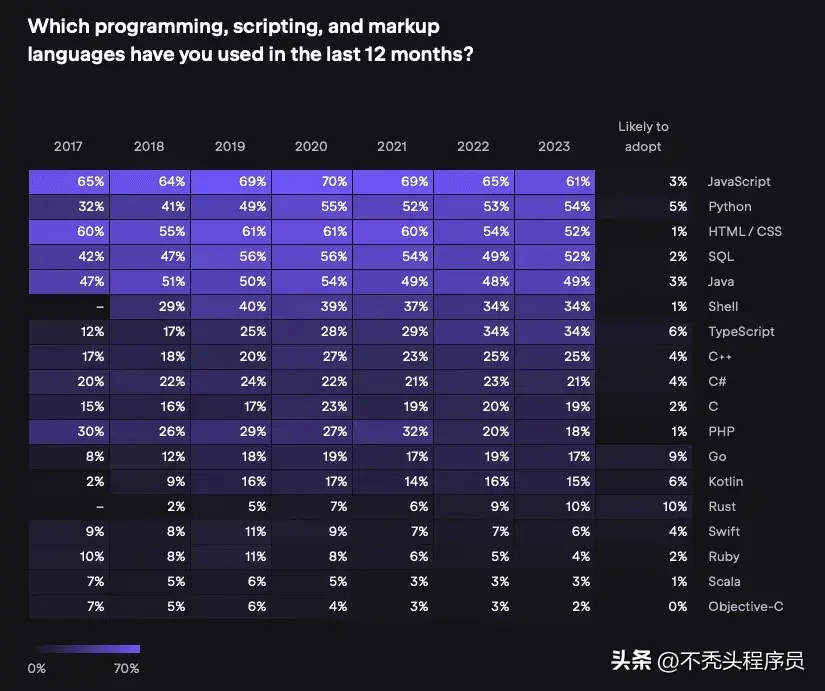 Which programming, scripting, and markup languages have you used in the last 12 months?

| 2017 | 2018 | 2019 | 2020 | 2021 | 2022 | 2023 | Likely to adopt | |
|---|---|---|---|---|---|---|---|---|
| 65% | 64% | 69% | 70% | 69% | 65% | 61% | 3% | JavaScript |
| 32% | 41% | 49% | 55% | 52% | 53% | 54% | 5% | Python |
| 60% | 55% | 61% | 61% | 60% | 54% | 52% | 1% | HTML / CSS |
| 42% | 47% | 56% | 56% | 54% | 49% | 52% | 2% | SQL |
| 47% | 51% | 50% | 54% | 49% | 48% | 49% | 3% | Java |
| – | 29% | 40% | 39% | 37% | 34% | 34% | 1% | Shell |
| 12% | 17% | 25% | 28% | 29% | 34% | 34% | 6% | TypeScript |
| 17% | 18% | 20% | 27% | 23% | 25% | 25% | 4% | C++ |
| 20% | 22% | 24% | 22% | 21% | 23% | 21% | 4% | C# |
| 15% | 16% | 17% | 23% | 19% | 20% | 19% | 2% | C |
| 30% | 26% | 29% | 27% | 32% | 20% | 18% | 1% | PHP |
| 8% | 12% | 18% | 19% | 17% | 19% | 17% | 9% | Go |
| 2% | 9% | 16% | 17% | 14% | 16% | 15% | 6% | Kotlin |
| – | 2% | 5% | 7% | 6% | 9% | 10% | 10% | Rust |
| 9% | 8% | 11% | 9% | 7% | 7% | 6% | 4% | Swift |
| 10% | 8% | 11% | 8% | 6% | 5% | 4% | 2% | Ruby |
| 7% | 5% | 6% | 5% | 3% | 3% | 3% | 1% | Scala |
| 7% | 5% | 6% | 4% | 3% | 3% | 2% | 0% | Objective-C |

0% 70%

头条 @不秃头程序员